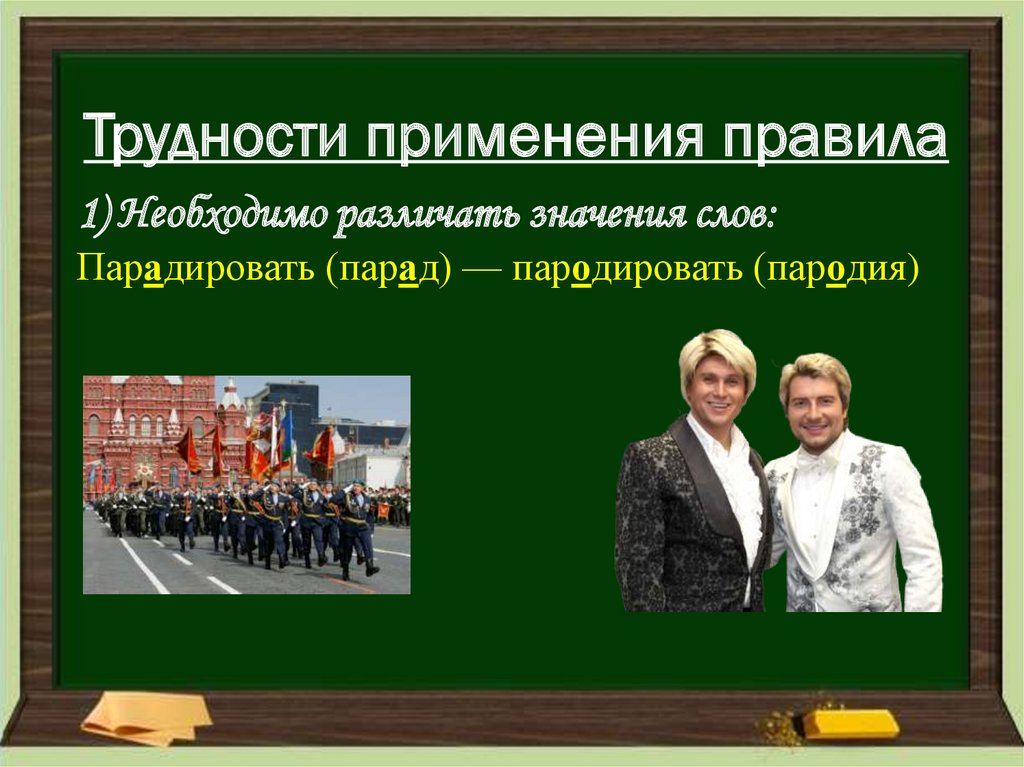 Трудности применения правила

1) Необходимо различать значения слов:

Парадировать (парад) — пародировать (пародия)